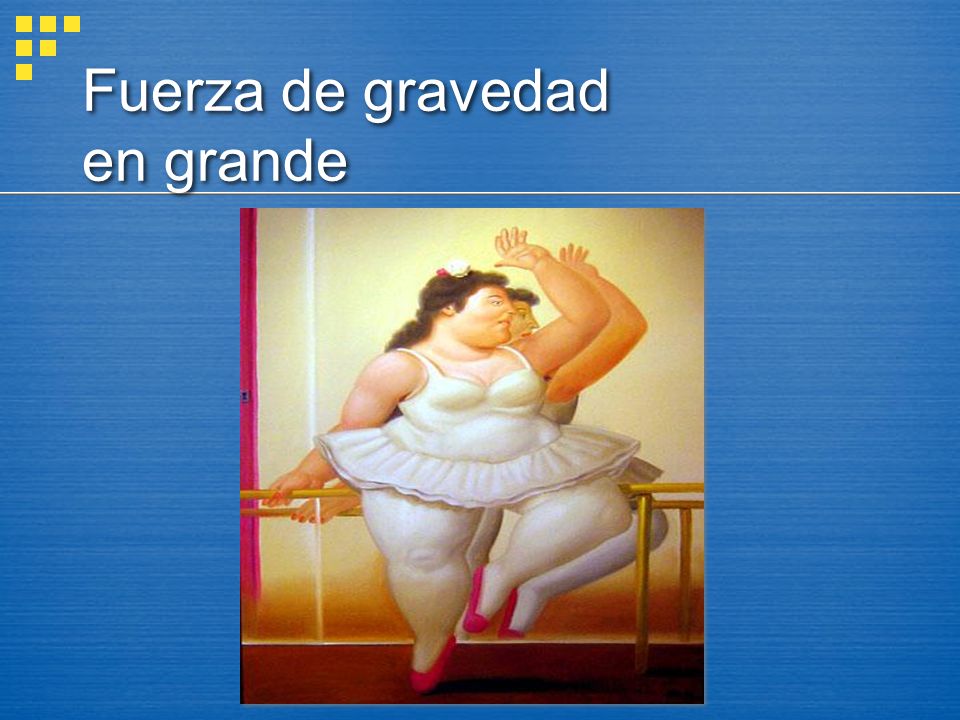 Fuerza de gravedad en grande